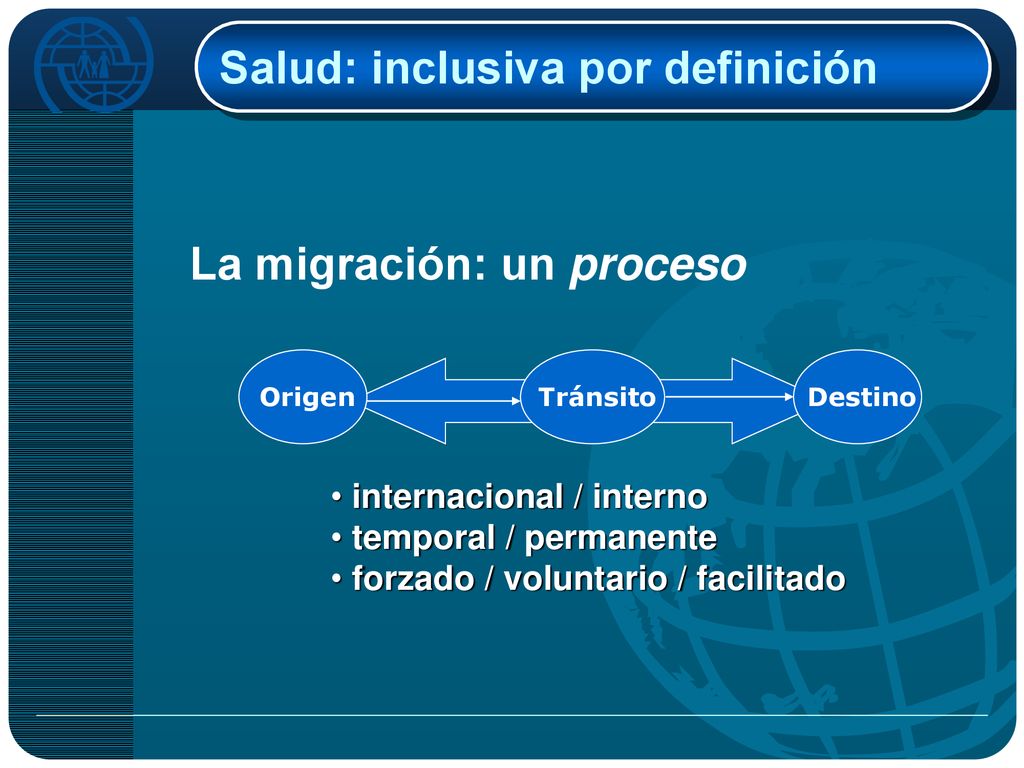 Salud: inclusiva por definición

La migración: un proceso

Origen

Tránsito

Destino

• internacional / interno
• temporal / permanente
• forzado / voluntario / facilitado